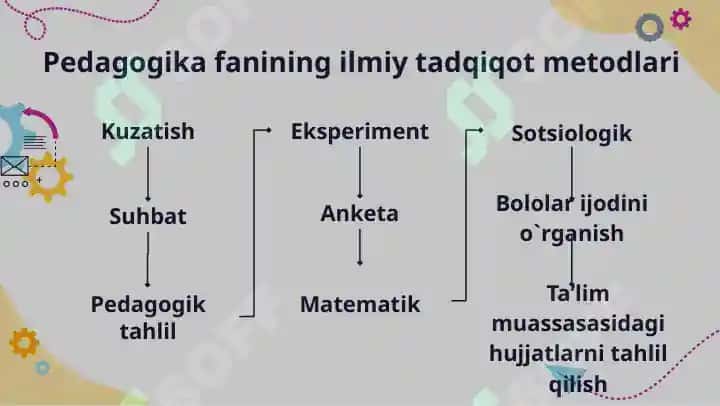 Pedagogika fanining ilmiy tadqiqot metodlari

Kuzatish

Suhbat

Pedagogik tahlil

Eksperiment

Anketa

Matematik

Sotsiologik

Bololar ijodini o`rganish

Ta'lim muassasasidagi hujjatlarni tahlil qilish